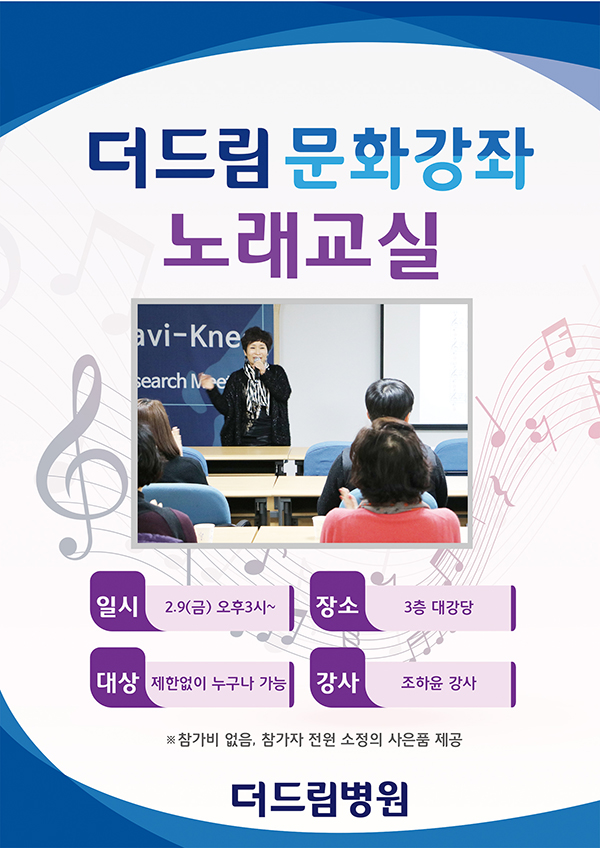 더드림 문화강좌
노래교실

avi-Kne
search Me

일시 2.9(금) 오후3시~
장소 3층 대강당
대상 제한없이 누구나 가능
강사 조하윤 강사

※참가비 없음, 참가자 전원 소정의 사은품 제공

더드림병원